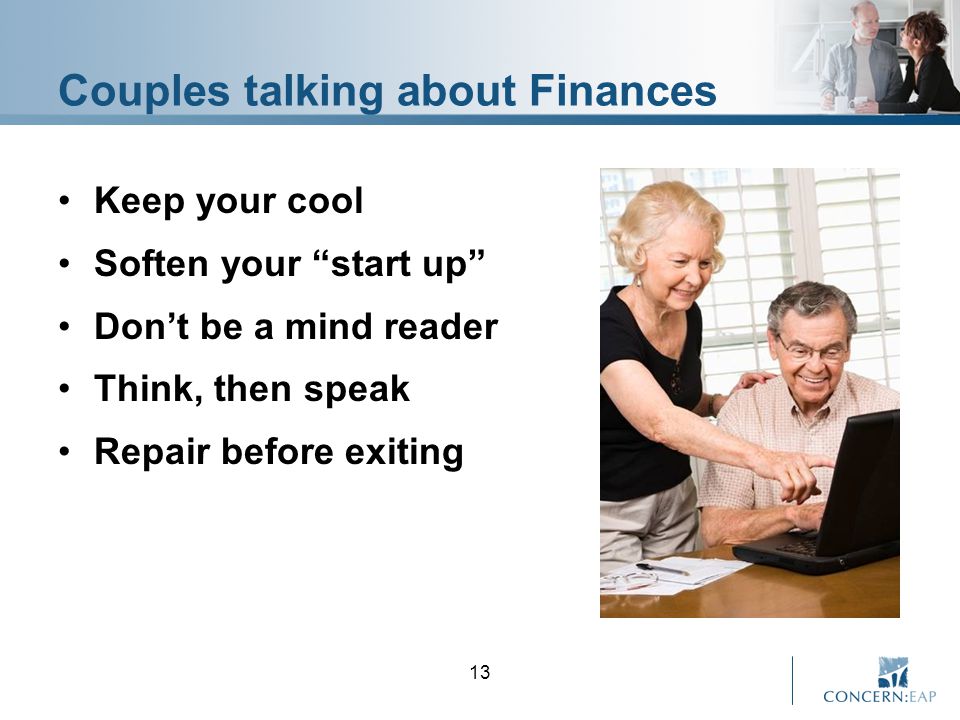 Couples talking about Finances

• Keep your cool
• Soften your “start up”
• Don’t be a mind reader
• Think, then speak
• Repair before exiting

13

CONCERN:EAP